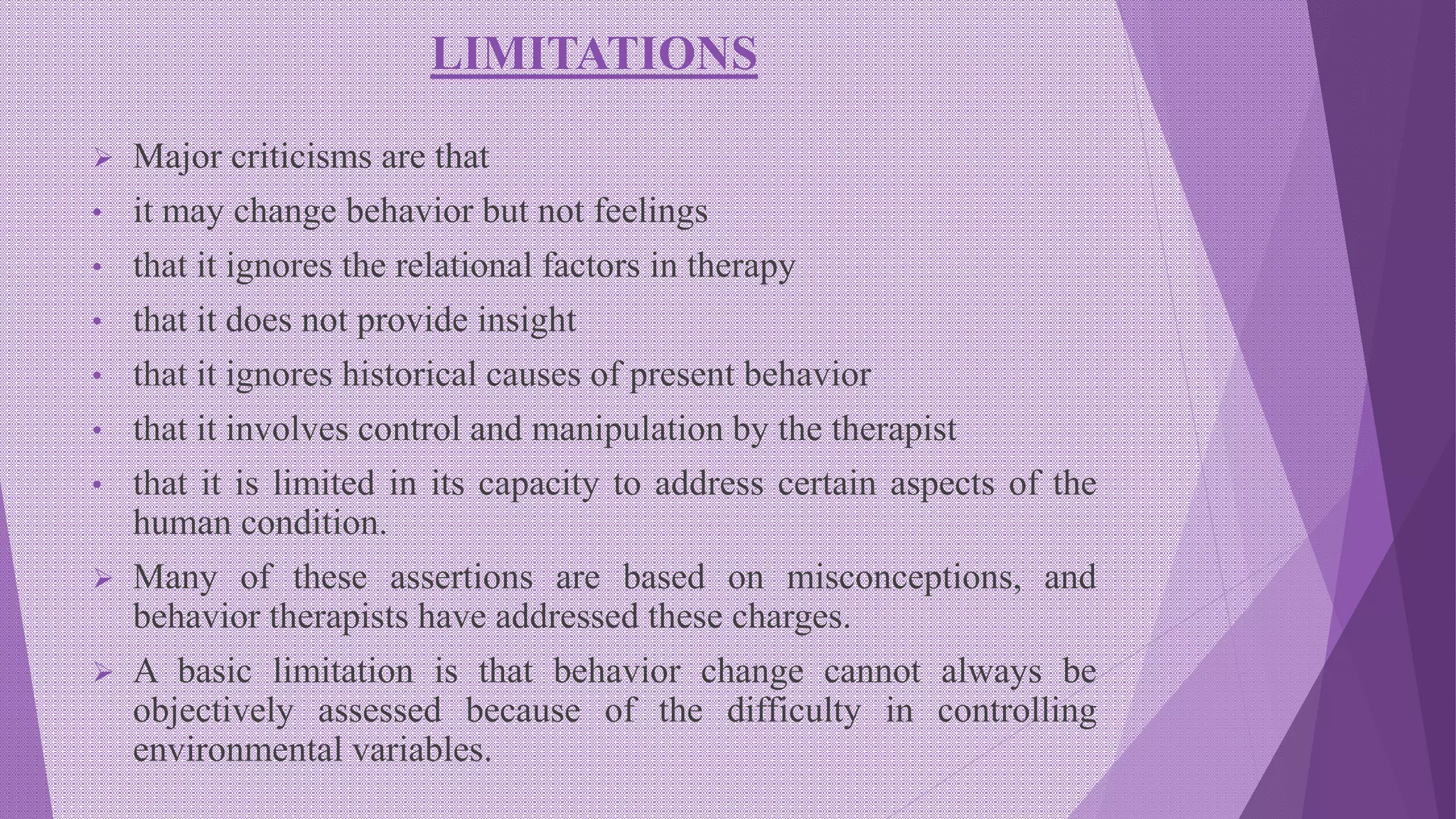 LIMITATIONS

➢ Major criticisms are that

• it may change behavior but not feelings

• that it ignores the relational factors in therapy

• that it does not provide insight

• that it ignores historical causes of present behavior

• that it involves control and manipulation by the therapist

• that it is limited in its capacity to address certain aspects of the human condition.

➢ Many of these assertions are based on misconceptions, and behavior therapists have addressed these charges.

➢ A basic limitation is that behavior change cannot always be objectively assessed because of the difficulty in controlling environmental variables.